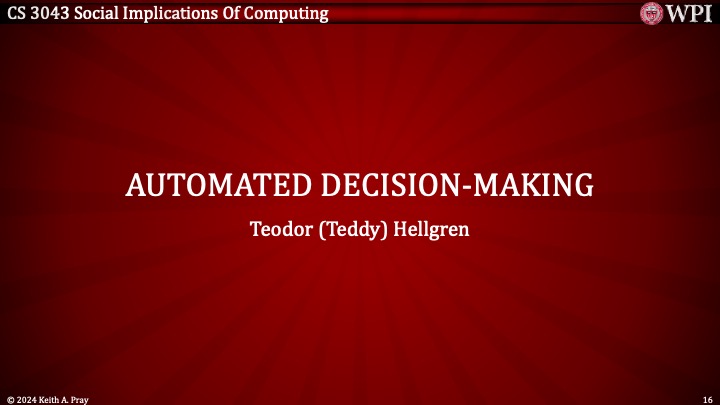 CS 3043 Social Implications Of Computing

WPI

AUTOMATED DECISION-MAKING

Teodor (Teddy) Hellgren

© 2024 Keith A. Pray

16